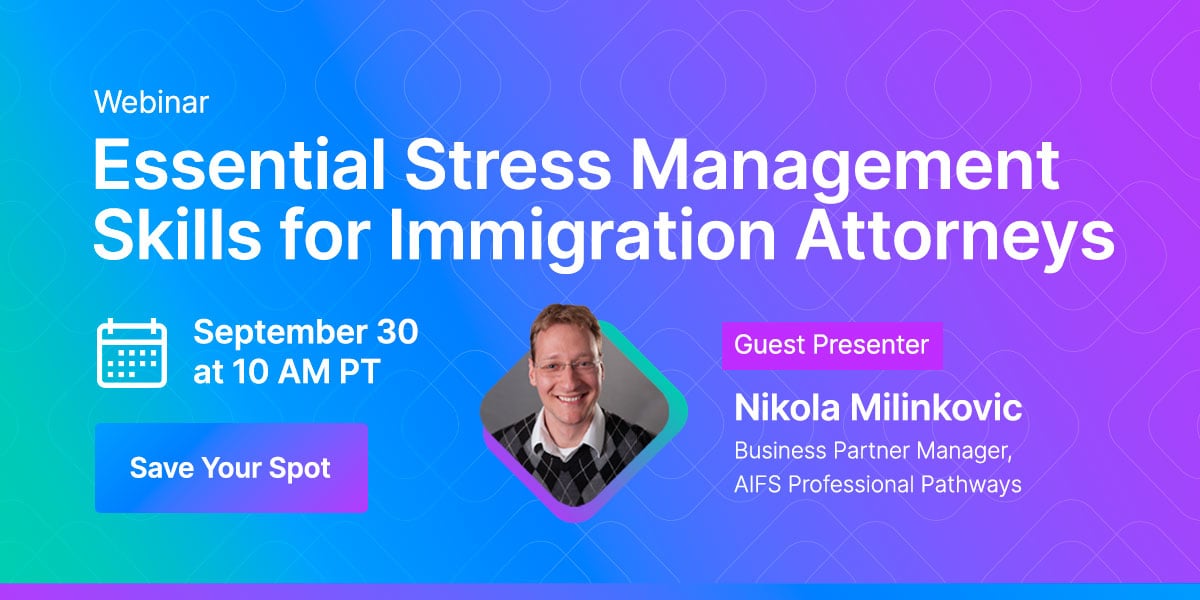 Webinar

Essential Stress Management Skills for Immigration Attorneys

September 30 at 10 AM PT

Save Your Spot

Guest Presenter

Nikola Milinkovic

Business Partner Manager, AIFS Professional Pathways